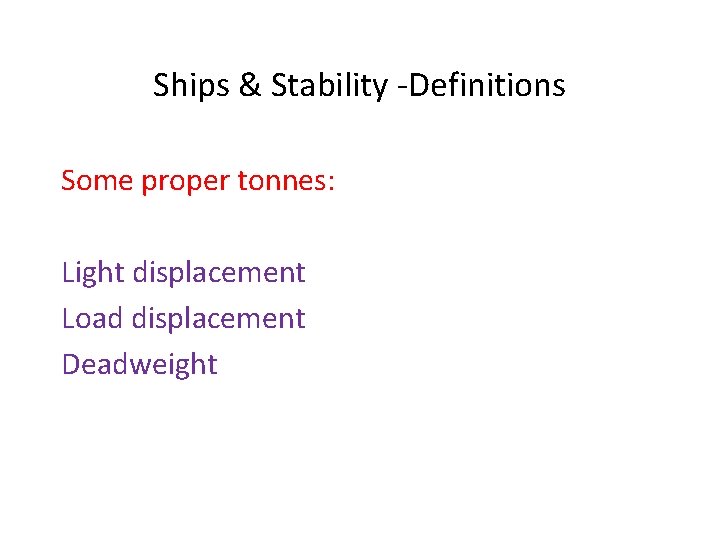 Ships & Stability -Definitions

Some proper tonnes:

Light displacement
Load displacement
Deadweight